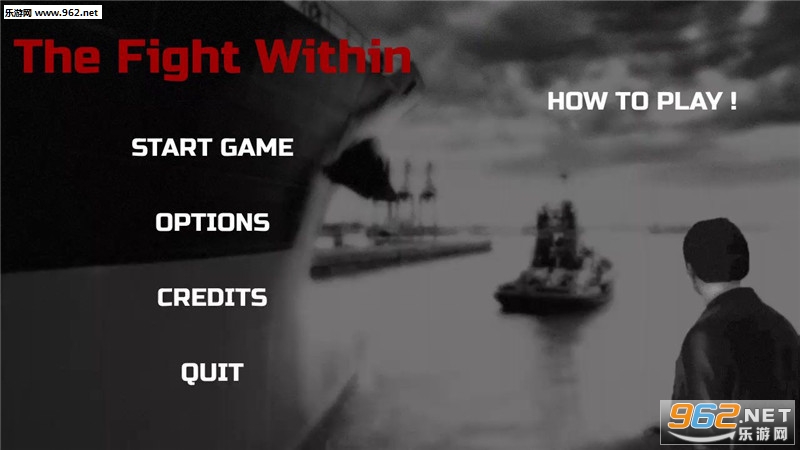 乐游网 www.962.net

The Fight Within

HOW TO PLAY !

START GAME

OPTIONS

CREDITS

QUIT

962.NET
乐游网